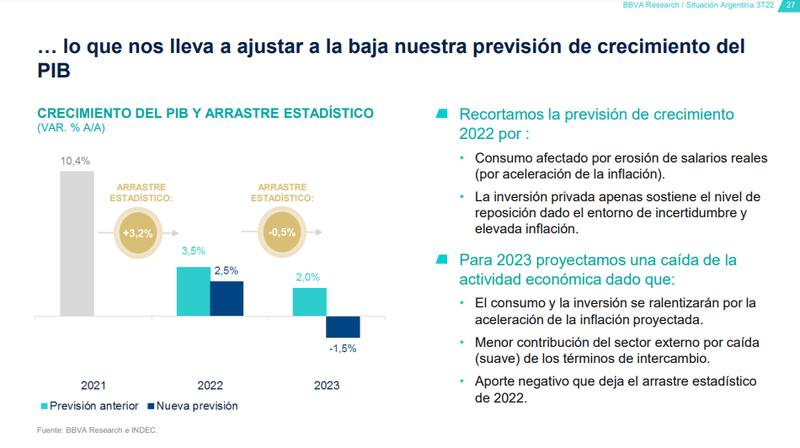 BBVA Research / Situación Argentina 3T22 27

… lo que nos lleva a ajustar a la baja nuestra previsión de crecimiento del PIB

CRECIMIENTO DEL PIB Y ARRASTRE ESTADÍSTICO
(VAR. % A/A)

10,4%

ARRASTRE ESTADÍSTICO:
+3,2%

3,5%
2,5%

ARRASTRE ESTADÍSTICO:
-0,5%

2,0%
-1,5%

2021 2022 2023

Previsión anterior Nueva previsión

Fuente: BBVA Research e INDEC.

Recortamos la previsión de crecimiento 2022 por :

• Consumo afectado por erosión de salarios reales (por aceleración de la inflación).

• La inversión privada apenas sostiene el nivel de reposición dado el entorno de incertidumbre y elevada inflación.

Para 2023 proyectamos una caída de la actividad económica dado que:

• El consumo y la inversión se ralentizarán por la aceleración de la inflación proyectada.

• Menor contribución del sector externo por caída (suave) de los términos de intercambio.

• Aporte negativo que deja el arrastre estadístico de 2022.